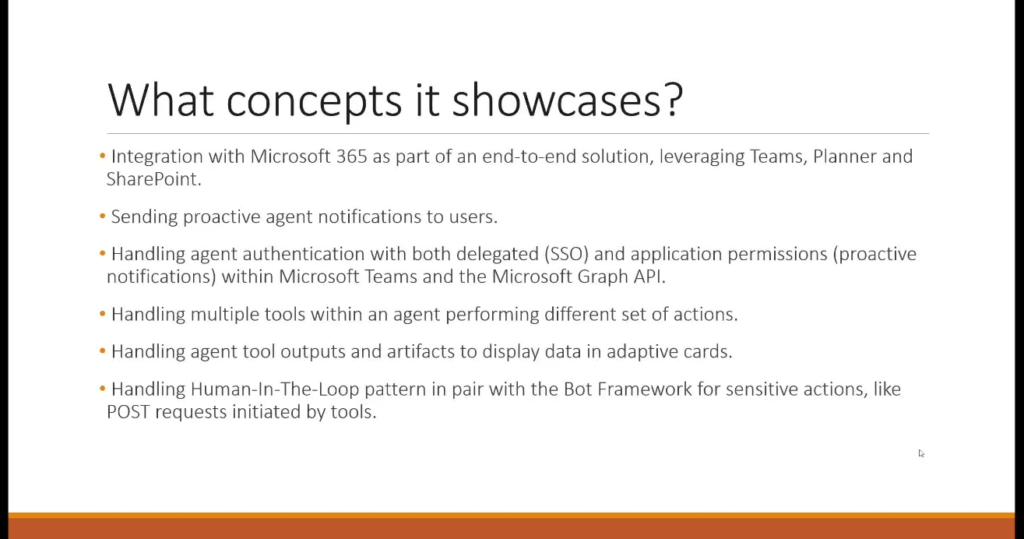 What concepts it showcases?

• Integration with Microsoft 365 as part of an end-to-end solution, leveraging Teams, Planner and SharePoint.

• Sending proactive agent notifications to users.

• Handling agent authentication with both delegated (SSO) and application permissions (proactive notifications) within Microsoft Teams and the Microsoft Graph API.

• Handling multiple tools within an agent performing different set of actions.

• Handling agent tool outputs and artifacts to display data in adaptive cards.

• Handling Human-In-The-Loop pattern in pair with the Bot Framework for sensitive actions, like POST requests initiated by tools.